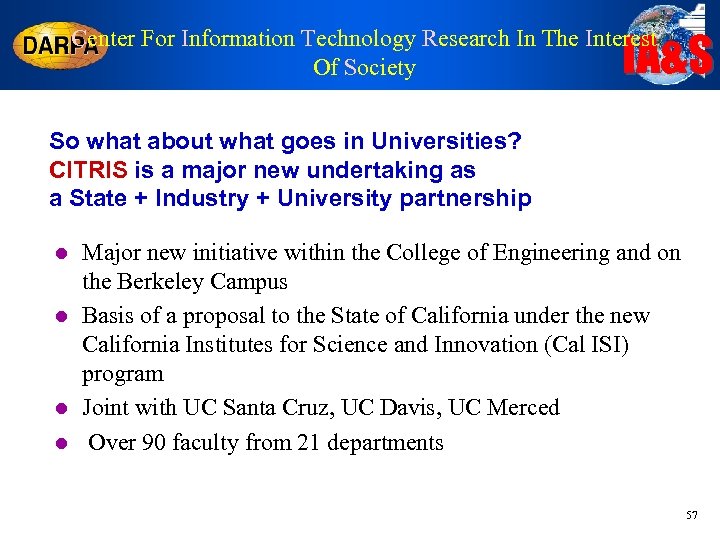 DARPA

Center For Information Technology Research In The Interest Of Society

IA&S

So what about what goes in Universities?
CITRIS is a major new undertaking as
a State + Industry + University partnership

- Major new initiative within the College of Engineering and on the Berkeley Campus
- Basis of a proposal to the State of California under the new California Institutes for Science and Innovation (Cal ISI) program
- Joint with UC Santa Cruz, UC Davis, UC Merced
- Over 90 faculty from 21 departments

57